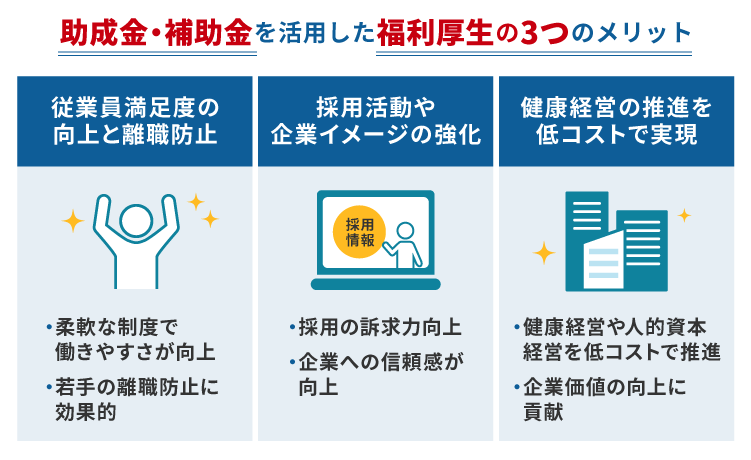 助成金・補助金を活用した福利厚生の3つのメリット

従業員満足度の向上と離職防止

・柔軟な制度で働きやすさが向上
・若手の離職防止に効果的

採用活動や企業イメージの強化

採用情報

・採用の訴求力向上
・企業への信頼感が向上

健康経営の推進を低コストで実現

・健康経営や人的資本経営を低コストで推進
・企業価値の向上に貢献